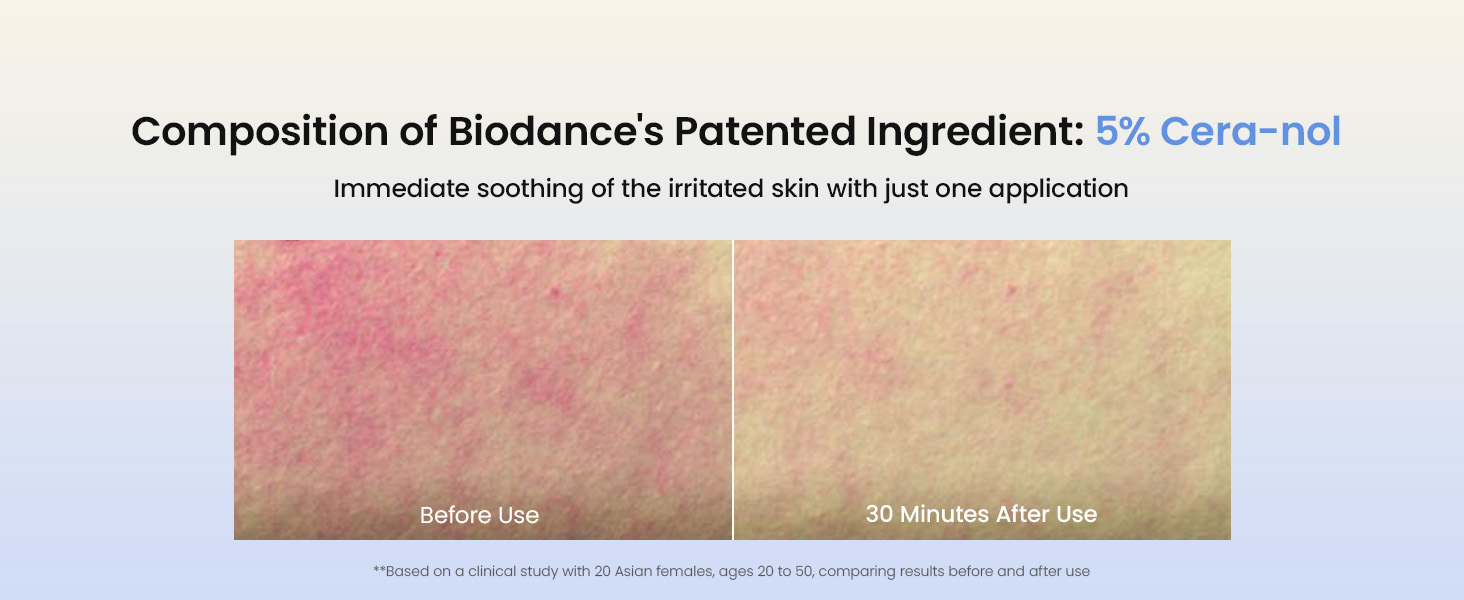 Composition of Biodance's Patented Ingredient: 5% Cera-nol

Immediate soothing of the irritated skin with just one application

Before Use

30 Minutes After Use

**Based on a clinical study with 20 Asian females, ages 20 to 50, comparing results before and after use